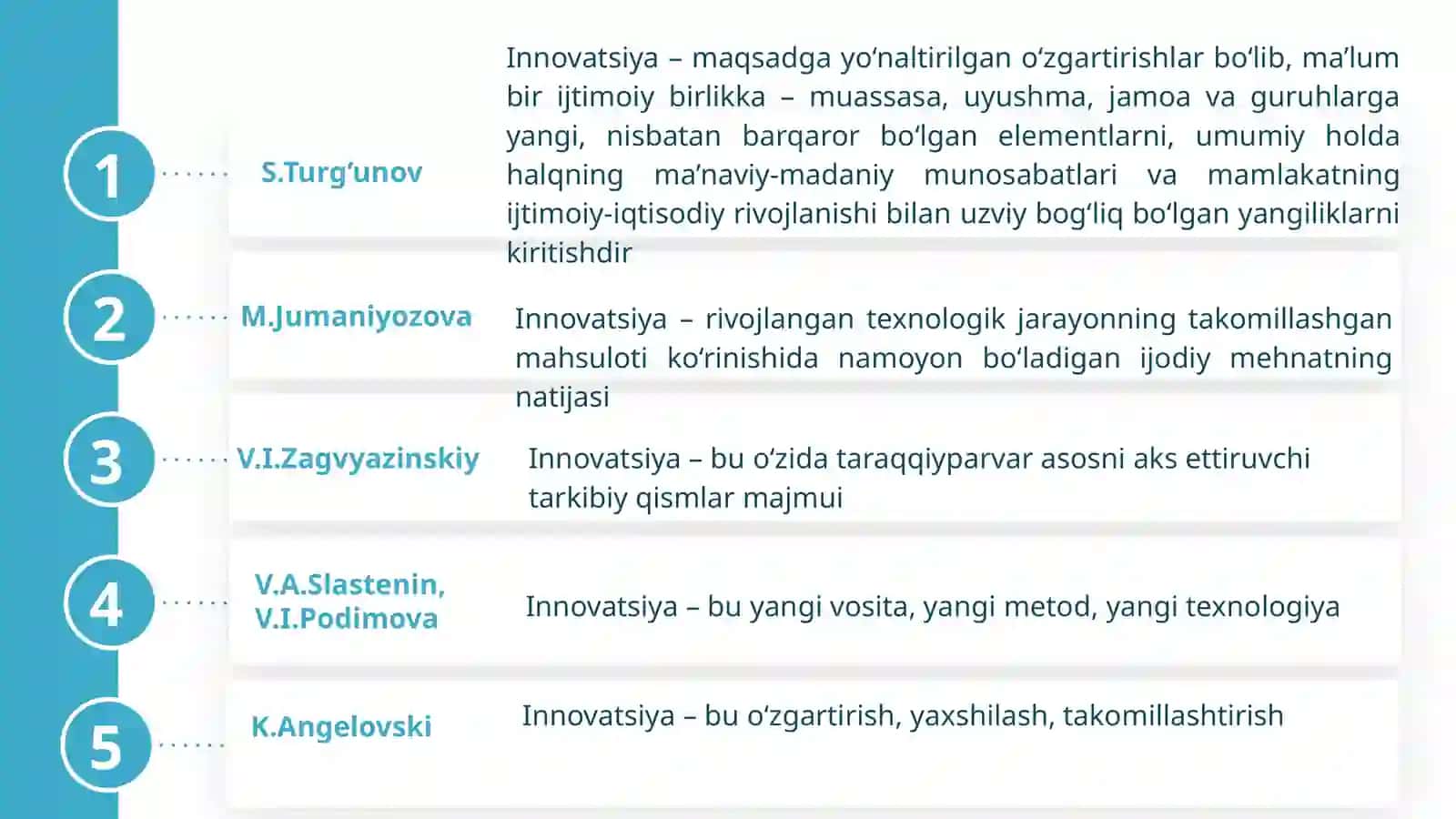 1

S.Turg‘unov

Innovatsiya – maqsadga yo‘naltirilgan o‘zgartirishlar bo‘lib, ma’lum bir ijtimoiy birlikka – muassasa, uyushma, jamoa va guruhlarga yangi, nisbatan barqaror bo‘lgan elementlarni, umumiy holda halqning ma’naviy-madaniy munosabatlari va mamlakatning ijtimoiy-iqtisodiy rivojlanishi bilan uzviy bog‘liq bo‘lgan yangiliklarni kiritishdir

2

M.Jumaniyozova

Innovatsiya – rivojlangan texnologik jarayonning takomillashgan mahsuloti ko‘rinishida namoyon bo‘ladigan ijodiy mehnatning natijasi

3

V.I.Zagvyazinskiy

Innovatsiya – bu o‘zida taraqqiyparvar asosni aks ettiruvchi tarkibiy qismlar majmui

4

V.A.Slastenin, V.I.Podimova

Innovatsiya – bu yangi vosita, yangi metod, yangi texnologiya

5

K.Angelovski

Innovatsiya – bu o‘zgartirish, yaxshilash, takomillashtirish